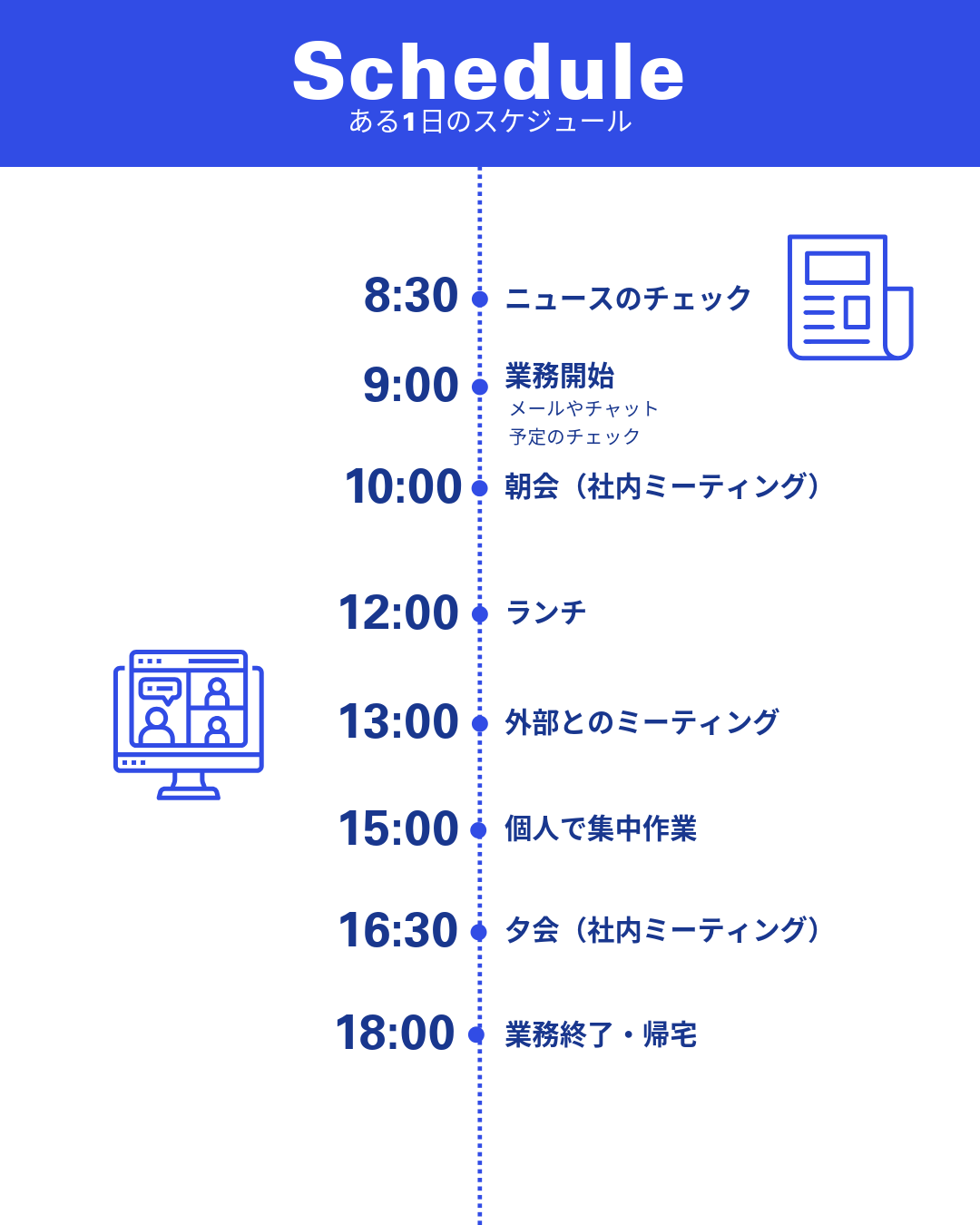 Schedule
ある1日のスケジュール

8:30 ニュースのチェック

9:00 業務開始
メールやチャット
予定のチェック

10:00 朝会（社内ミーティング）

12:00 ランチ

13:00 外部とのミーティング

15:00 個人で集中作業

16:30 夕会（社内ミーティング）

18:00 業務終了・帰宅